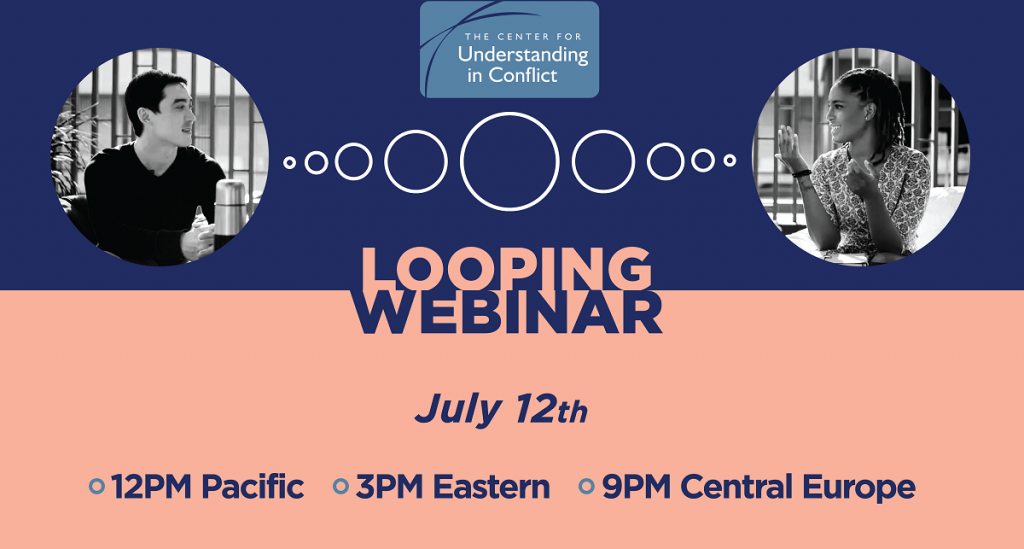 THE CENTER FOR
Understanding
in Conflict

LOOPING
WEBINAR

July 12th

12PM Pacific 3PM Eastern 9PM Central Europe